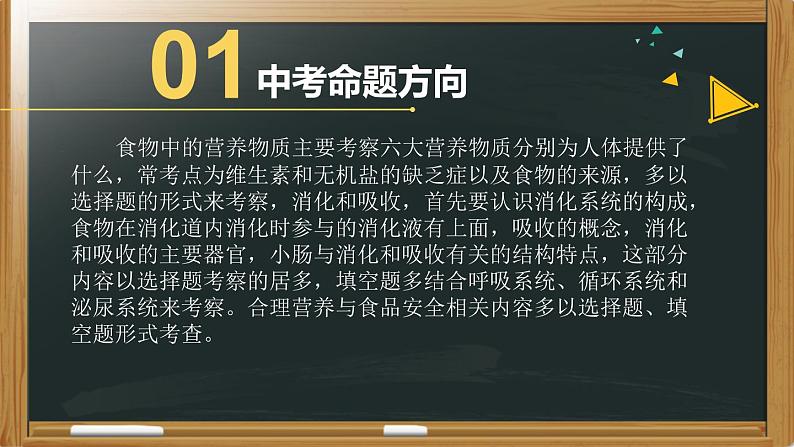 01 中考命题方向

食物中的营养物质主要考察六大营养物质分别为人体提供了什么，常考点为维生素和无机盐的缺乏症以及食物的来源，多以选择题的形式来考察，消化和吸收，首先要认识消化系统的构成，食物在消化道内消化时参与的消化液有上面，吸收的概念，消化和吸收的主要器官，小肠与消化和吸收有关的结构特点，这部分内容以选择题考察的居多，填空题多结合呼吸系统、循环系统和泌尿系统来考察。合理营养与食品安全相关内容多以选择题、填空题形式考查。